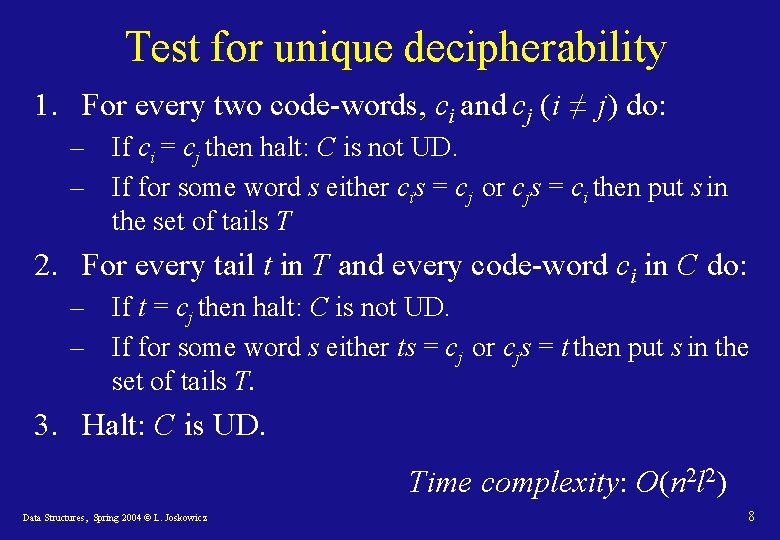 Test for unique decipherability

1. For every two code-words, $c_i$ and $c_j$ ($i \neq j$) do:
– If $c_i = c_j$ then halt: $C$ is not UD.
– If for some word $s$ either $c_i s = c_j$ or $c_j s = c_i$ then put $s$ in the set of tails $T$

2. For every tail $t$ in $T$ and every code-word $c_i$ in $C$ do:
– If $t = c_j$ then halt: $C$ is not UD.
– If for some word $s$ either $ts = c_j$ or $c_j s = t$ then put $s$ in the set of tails $T$.

3. Halt: $C$ is UD.

Time complexity: $O(n^2 l^2)$

Data Structures, Spring 2004 © L. Joskowicz

8